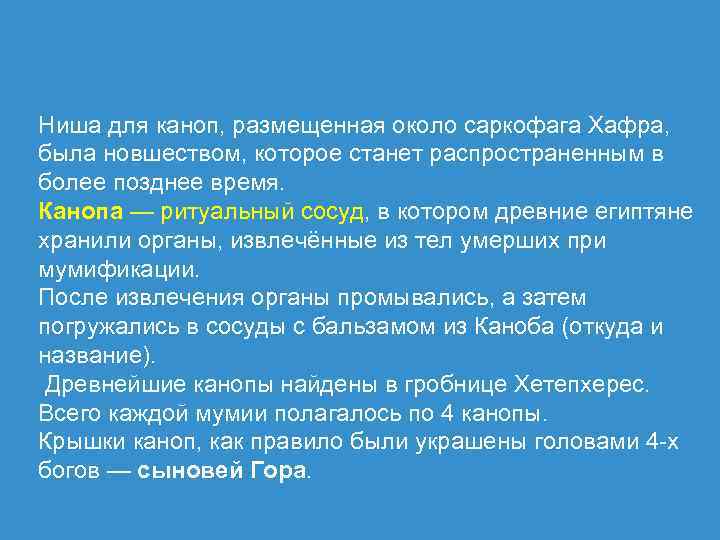 Ниша для каноп, размещенная около саркофага Хафра, была новшеством, которое станет распространенным в более позднее время.
Канопа — ритуальный сосуд, в котором древние египтяне хранили органы, извлечённые из тел умерших при мумификации.
После извлечения органы промывались, а затем погружались в сосуды с бальзамом из Каноба (откуда и название).
Древнейшие канопы найдены в гробнице Хетепхерес.
Всего каждой мумии полагалось по 4 канопы.
Крышки каноп, как правило были украшены головами 4-х богов — сыновей Гора.